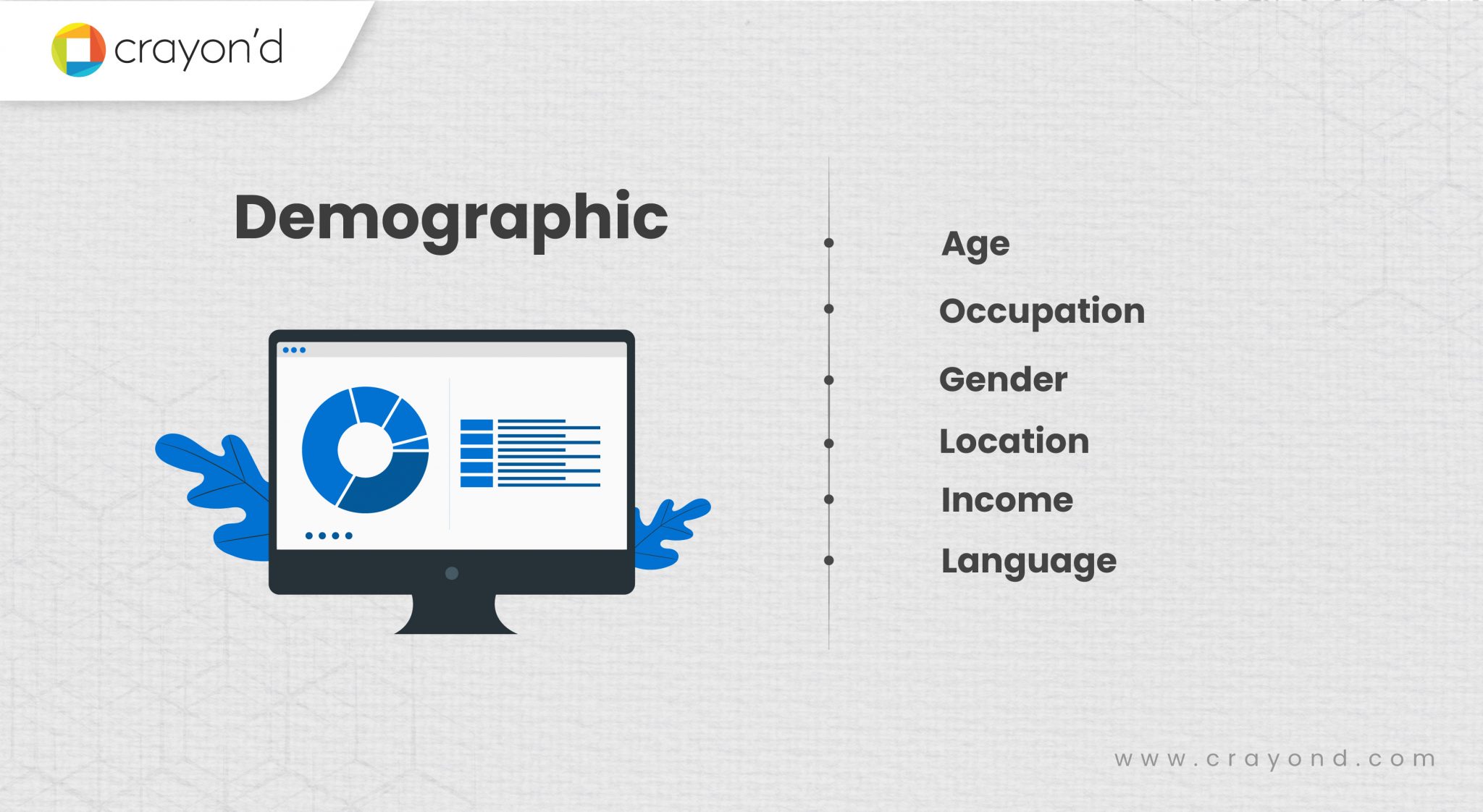 crayon'd

Demographic

Age

Occupation

Gender

Location

Income

Language

www.crayond.com